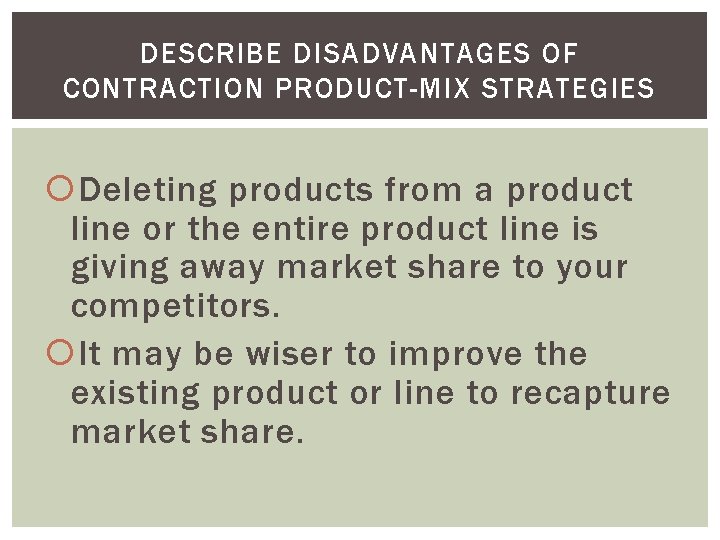 DESCRIBE DISADVANTAGES OF CONTRACTION PRODUCT-MIX STRATEGIES

Deleting products from a product line or the entire product line is giving away market share to your competitors.

It may be wiser to improve the existing product or line to recapture market share.